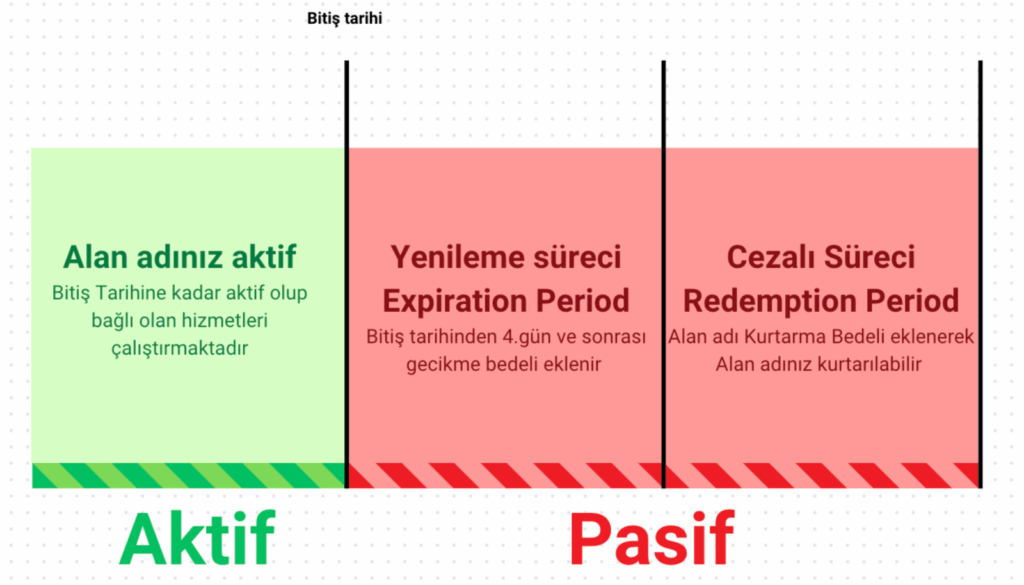 Bitiş tarihi

Alan adınız aktif
Bitiş Tarihine kadar aktif olup bağlı olan hizmetleri çalıştırmaktadır

Yenileme süreci
Expiration Period
Bitiş tarihinden 4.gün ve sonrası gecikme bedeli eklenir

Cezalı Süreci
Redemption Period
Alan adı Kurtarma Bedeli eklenerek Alan adınız kurtarılabilir

Aktif

Pasif